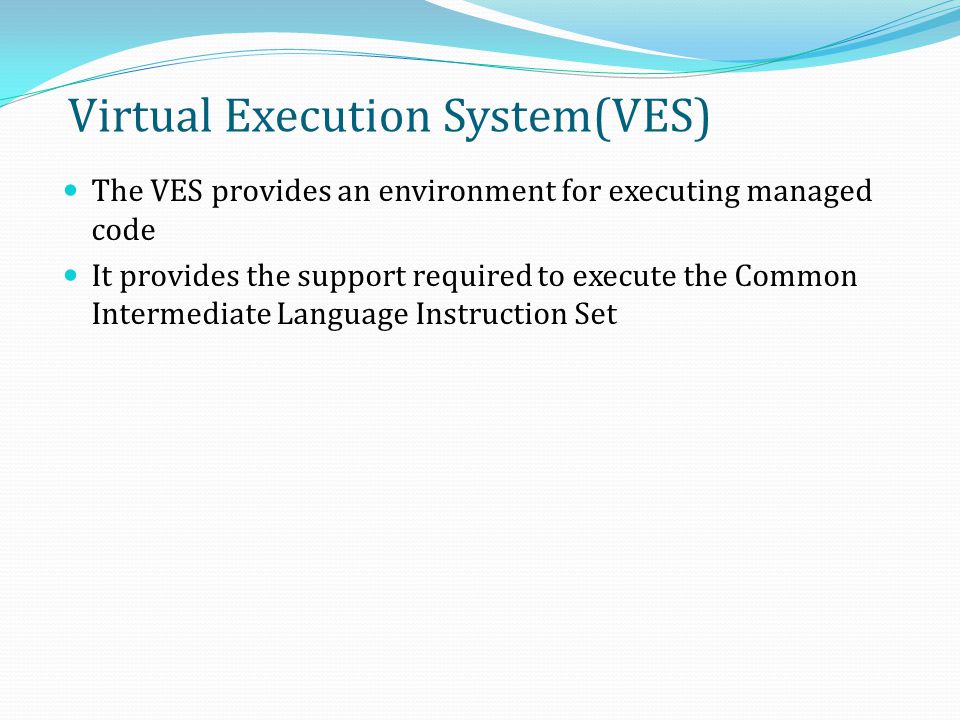 Virtual Execution System(VES)

- The VES provides an environment for executing managed code
- It provides the support required to execute the Common Intermediate Language Instruction Set